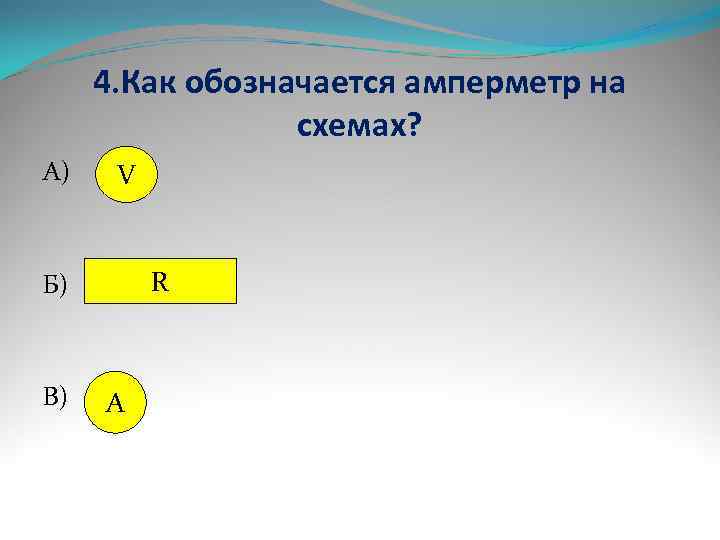 4.Как обозначается амперметр на схемах?

А) V

Б) R

В) A